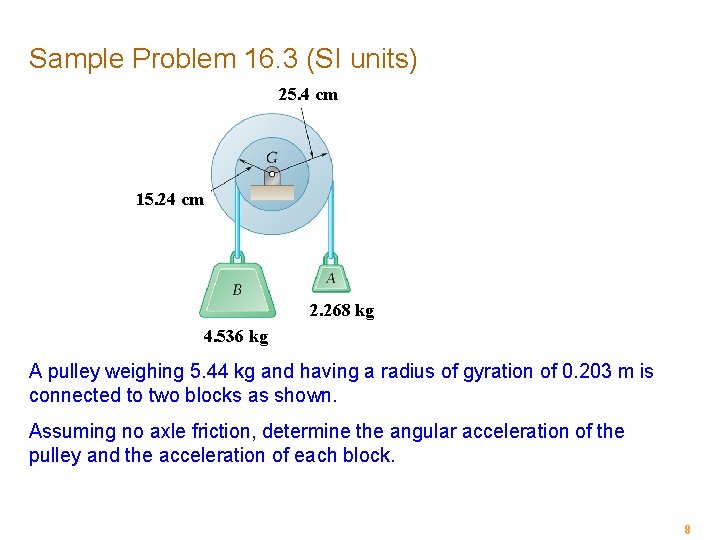 Sample Problem 16.3 (SI units)

25.4 cm

G

15.24 cm

B

A

2.268 kg

4.536 kg

A pulley weighing 5.44 kg and having a radius of gyration of 0.203 m is connected to two blocks as shown.

Assuming no axle friction, determine the angular acceleration of the pulley and the acceleration of each block.

8